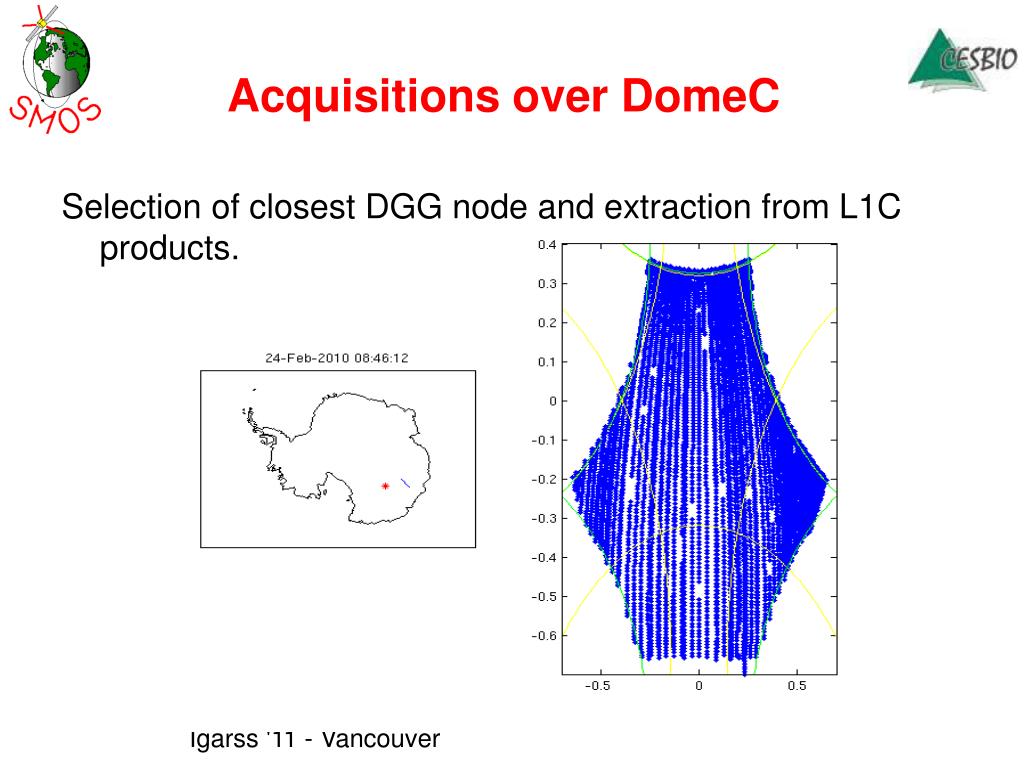 SMOS

CESBIO

Acquisitions over DomeC

Selection of closest DGG node and extraction from L1C products.

24-Feb-2010 08:46:12

0.4
0.3
0.2
0.1
0
-0.1
-0.2
-0.3
-0.4
-0.5
-0.6

-0.5
0
0.5

Igarss '11 - Vancouver